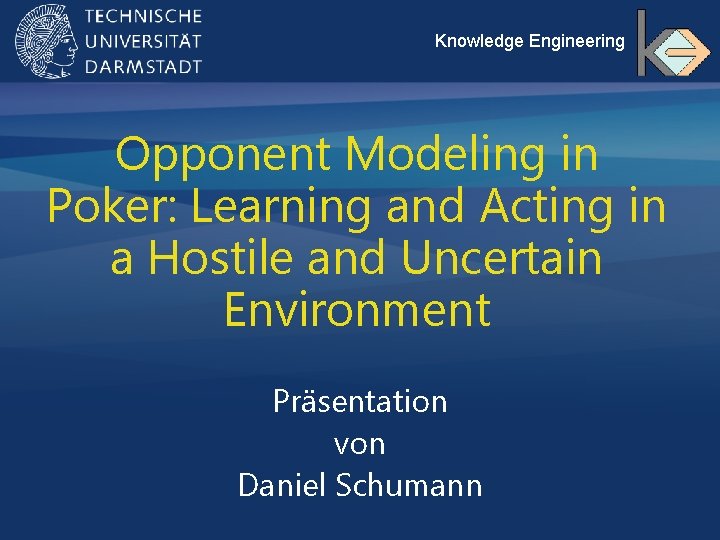 TECHNISCHE
UNIVERSITÄT
DARMSTADT

Knowledge Engineering

Opponent Modeling in Poker: Learning and Acting in a Hostile and Uncertain Environment

Präsentation
von
Daniel Schumann